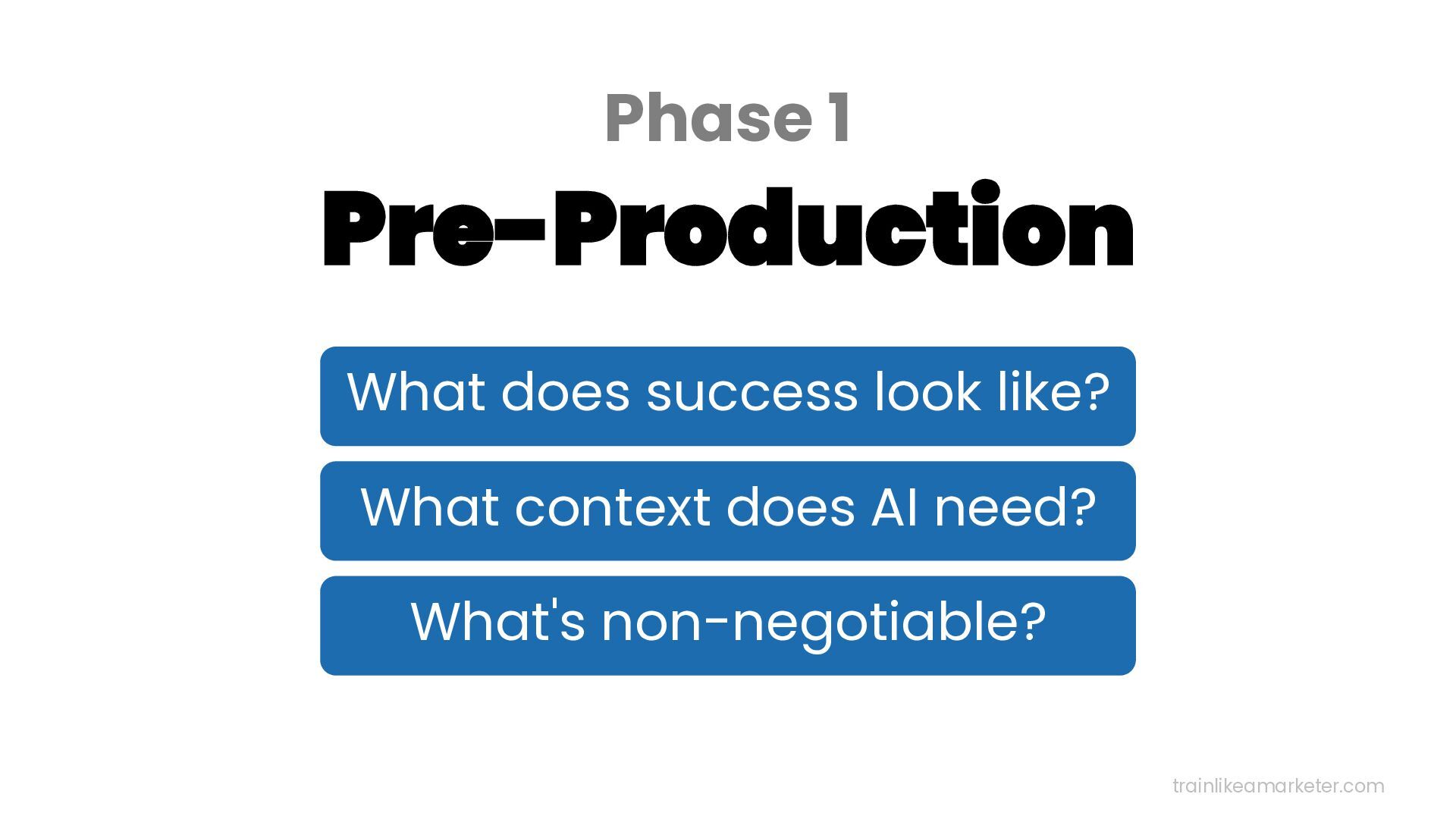 Phase 1
Pre-Production

What does success look like?

What context does AI need?

What's non-negotiable?

trainlikeamarketer.com